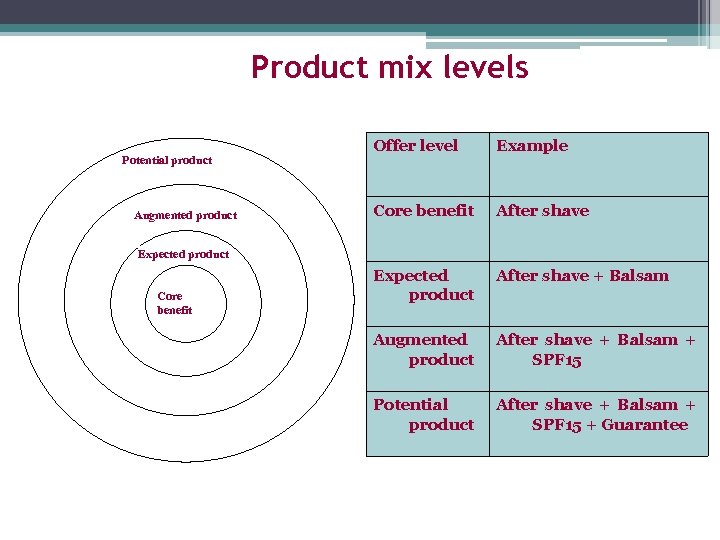 Product mix levels

Potential product

Augmented product

Expected product

Core benefit

| Offer level | Example |
|---|---|
| Core benefit | After shave |
| Expected product | After shave + Balsam |
| Augmented product | After shave + Balsam + SPF15 |
| Potential product | After shave + Balsam + SPF15 + Guarantee |